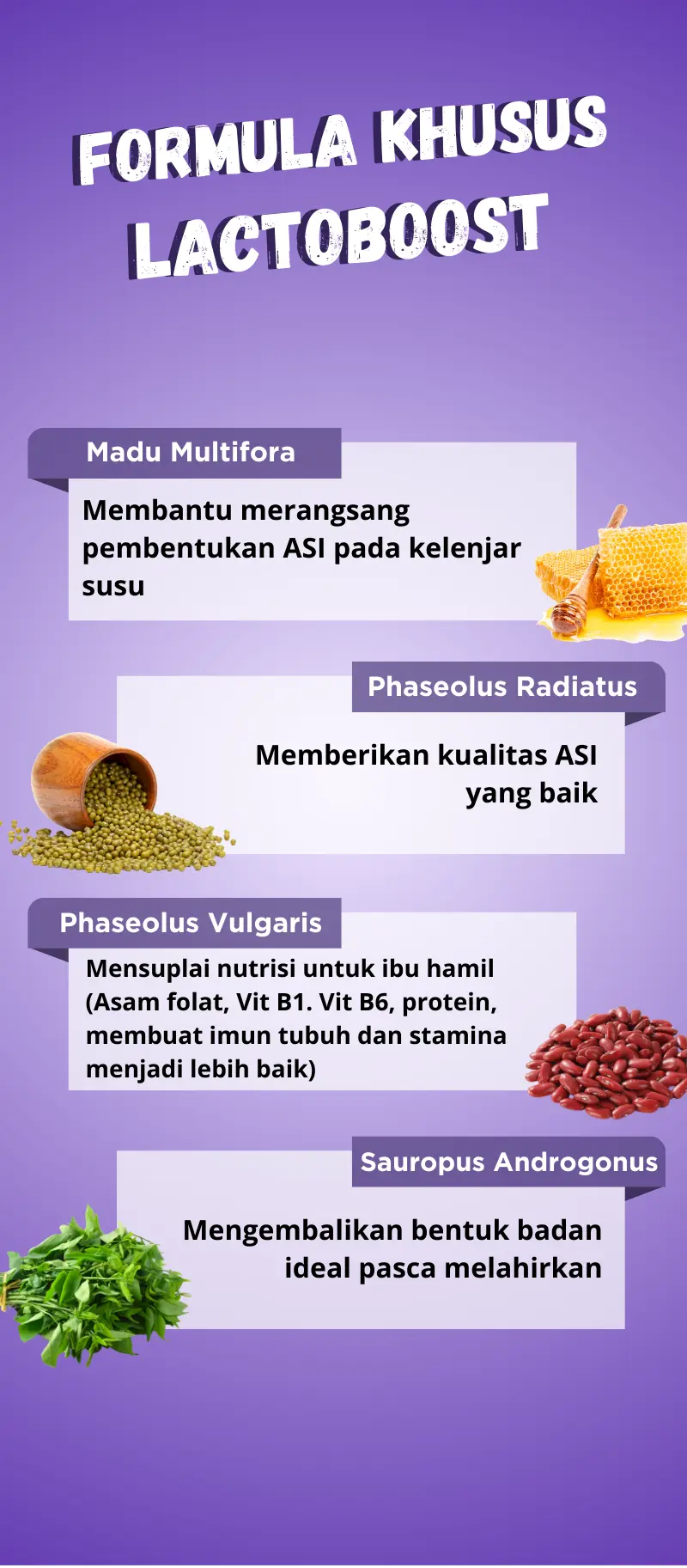 FORMULA KHUSUS LACTOBOOST

Madu Multifora

Membantu merangsang pembentukan ASI pada kelenjar susu

Phaseolus Radiatus

Memberikan kualitas ASI yang baik

Phaseolus Vulgaris

Mensuplai nutrisi untuk ibu hamil (Asam folat, Vit B1. Vit B6, protein, membuat imun tubuh dan stamina menjadi lebih baik)

Sauropus Androgonus

Mengembalikan bentuk badan ideal pasca melahirkan